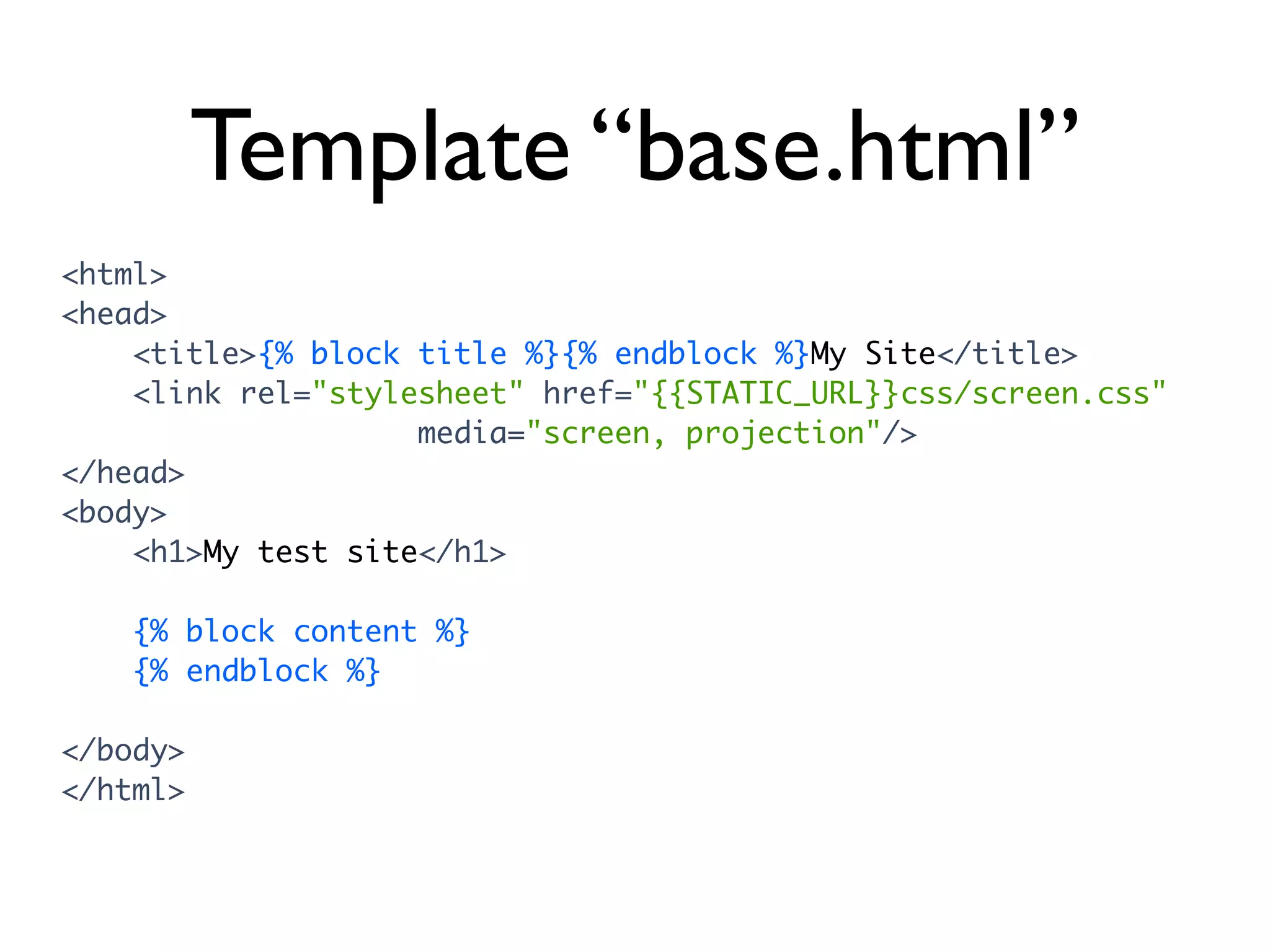 Template “base.html”

<html>
<head>
    <title>{% block title %}{% endblock %}My Site</title>
    <link rel="stylesheet" href="{{STATIC_URL}}css/screen.css"
                media="screen, projection"/>
</head>
<body>
    <h1>My test site</h1>

    {% block content %}
    {% endblock %}

</body>
</html>